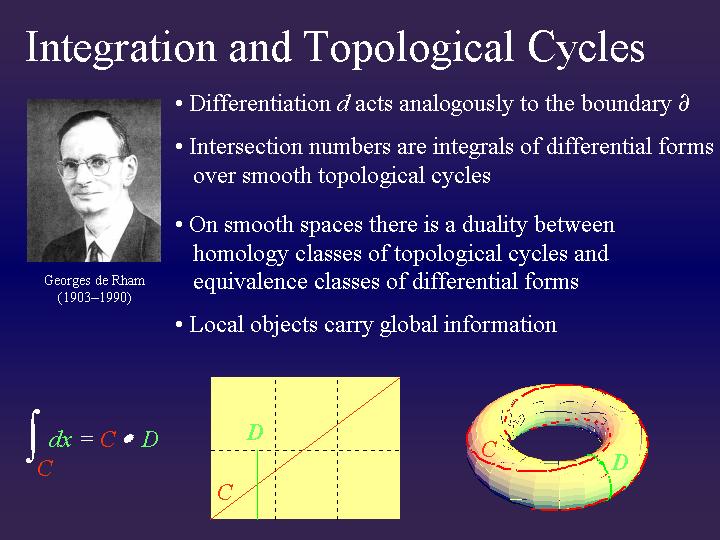 Integration and Topological Cycles

Georges de Rham (1903–1990)

• Differentiation $d$ acts analogously to the boundary $\partial$

• Intersection numbers are integrals of differential forms over smooth topological cycles

• On smooth spaces there is a duality between homology classes of topological cycles and equivalence classes of differential forms

• Local objects carry global information

$\int_C dx = C \bullet D$

D

C

C

D